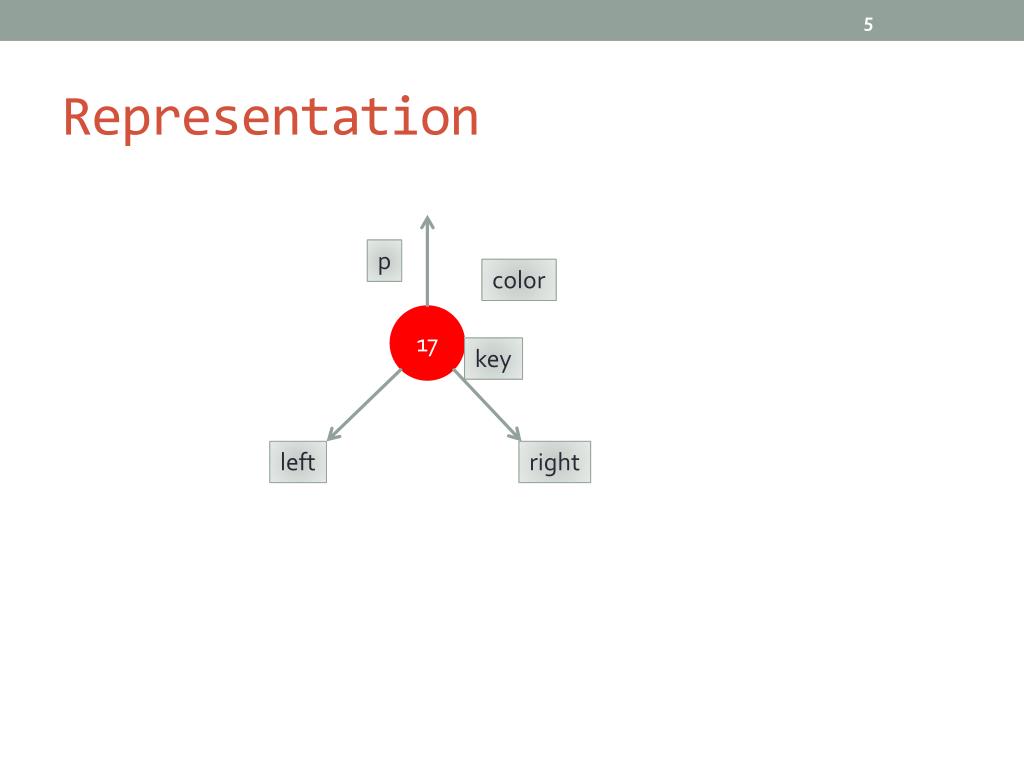 5

Representation

p

color

17

key

left

right